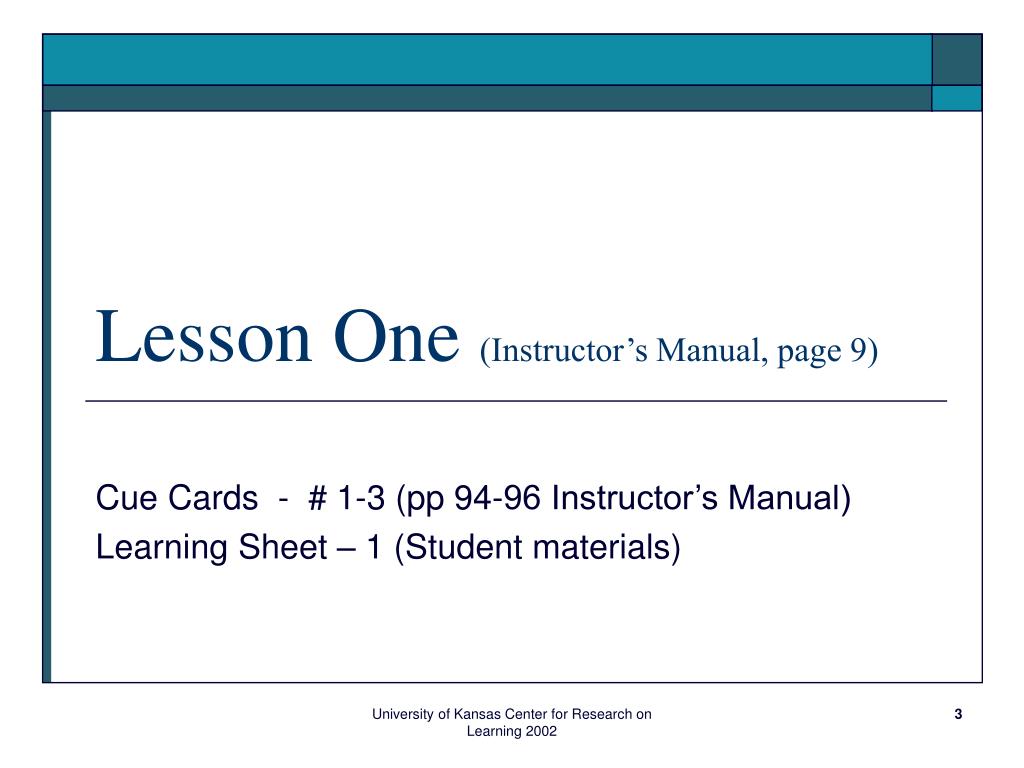 Lesson One (Instructor’s Manual, page 9)

Cue Cards - # 1-3 (pp 94-96 Instructor’s Manual)
Learning Sheet – 1 (Student materials)

University of Kansas Center for Research on Learning 2002

3